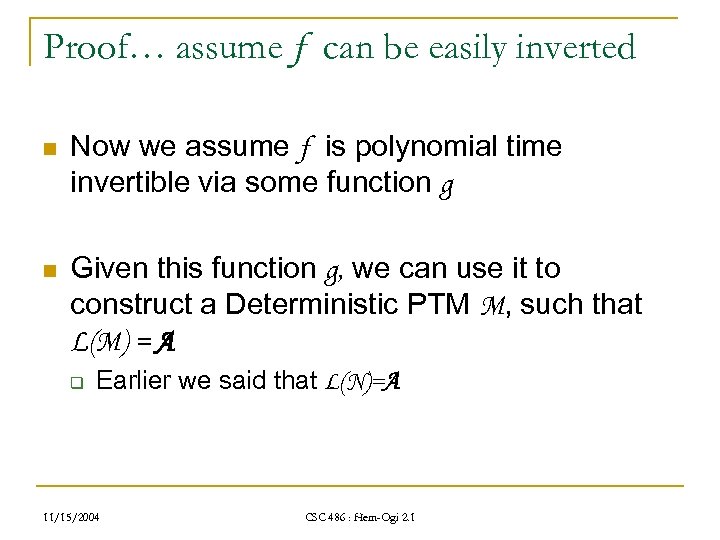 Proof… assume $f$ can be easily inverted

Now we assume $f$ is polynomial time invertible via some function $g$

Given this function $g$, we can use it to construct a Deterministic PTM $\mathcal{M}$, such that $\mathcal{L}(\mathcal{M}) = \mathcal{A}$

Earlier we said that $\mathcal{L}(\mathcal{N})=\mathcal{A}$

11/15/2004

CSC 486 : Hem-Ogi 2.1